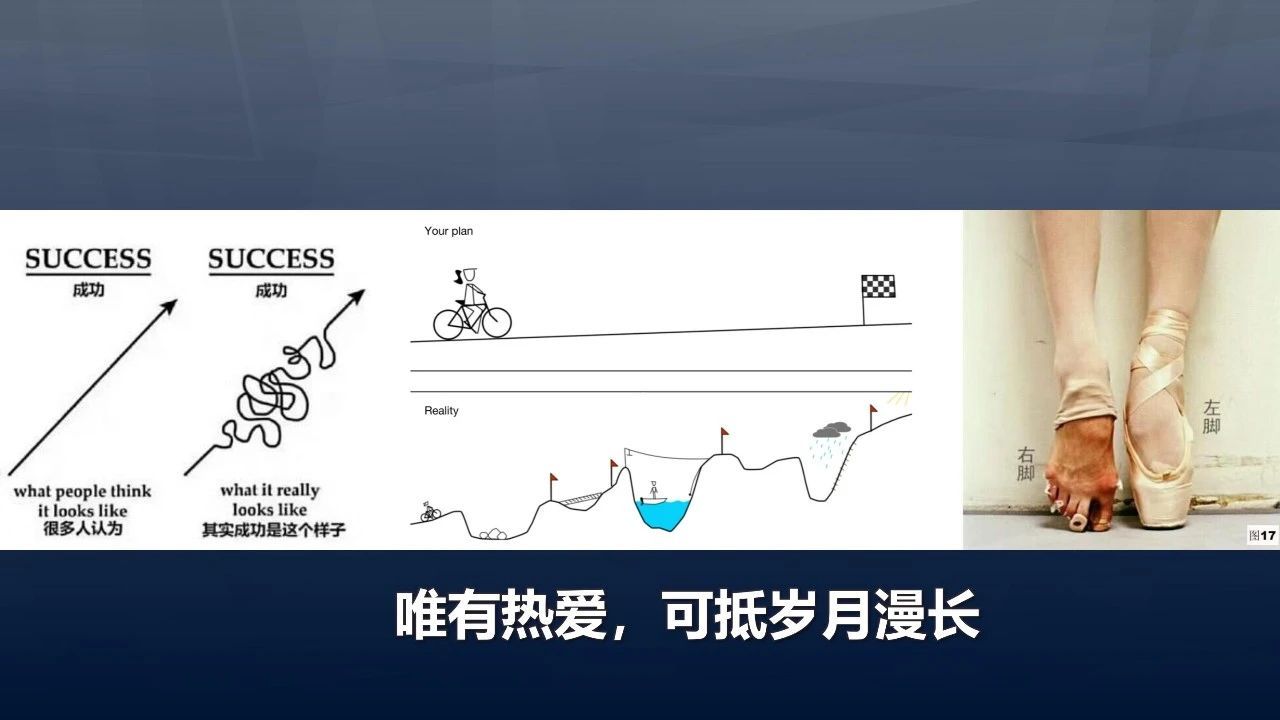 SUCCESS
成功

what people think it looks like
很多人认为

SUCCESS
成功

what it really looks like
其实成功是这个样子

Your plan

Reality

右脚

左脚

图17

唯有热爱，可抵岁月漫长